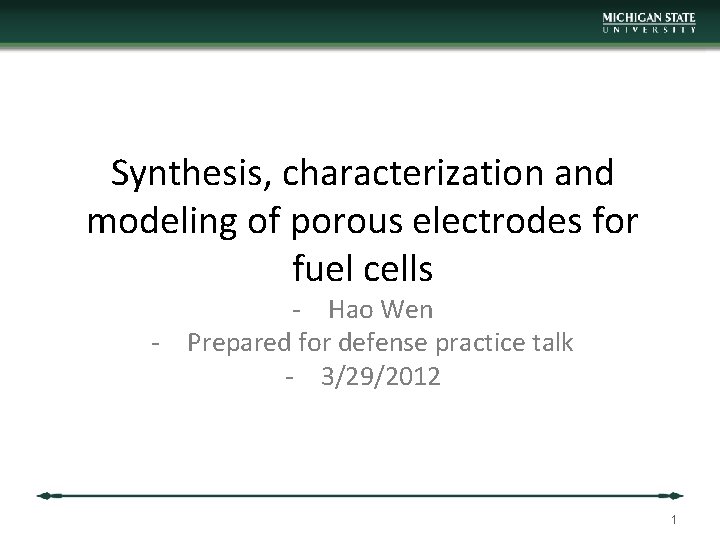 MICHIGAN STATE
UNIVERSITY

Synthesis, characterization and modeling of porous electrodes for fuel cells

- Hao Wen
- Prepared for defense practice talk
- 3/29/2012

1